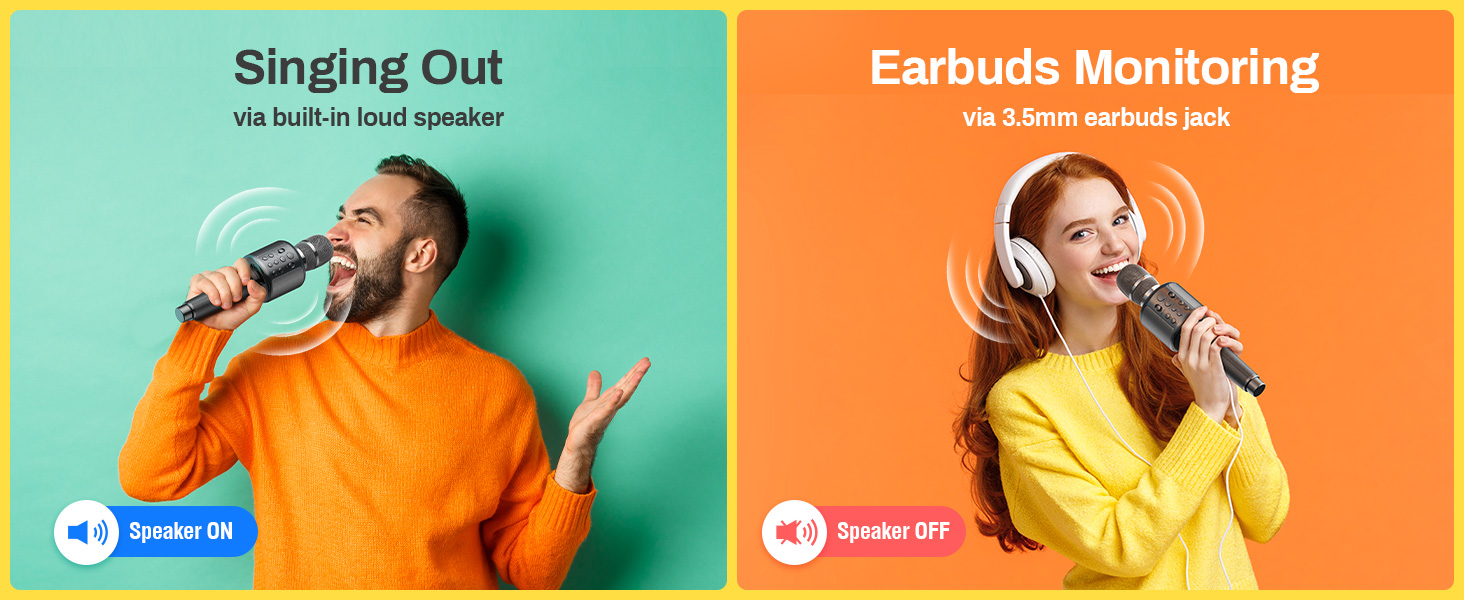 Singing Out
via built-in loud speaker

Speaker ON

Earbuds Monitoring
via 3.5mm earbuds jack

Speaker OFF